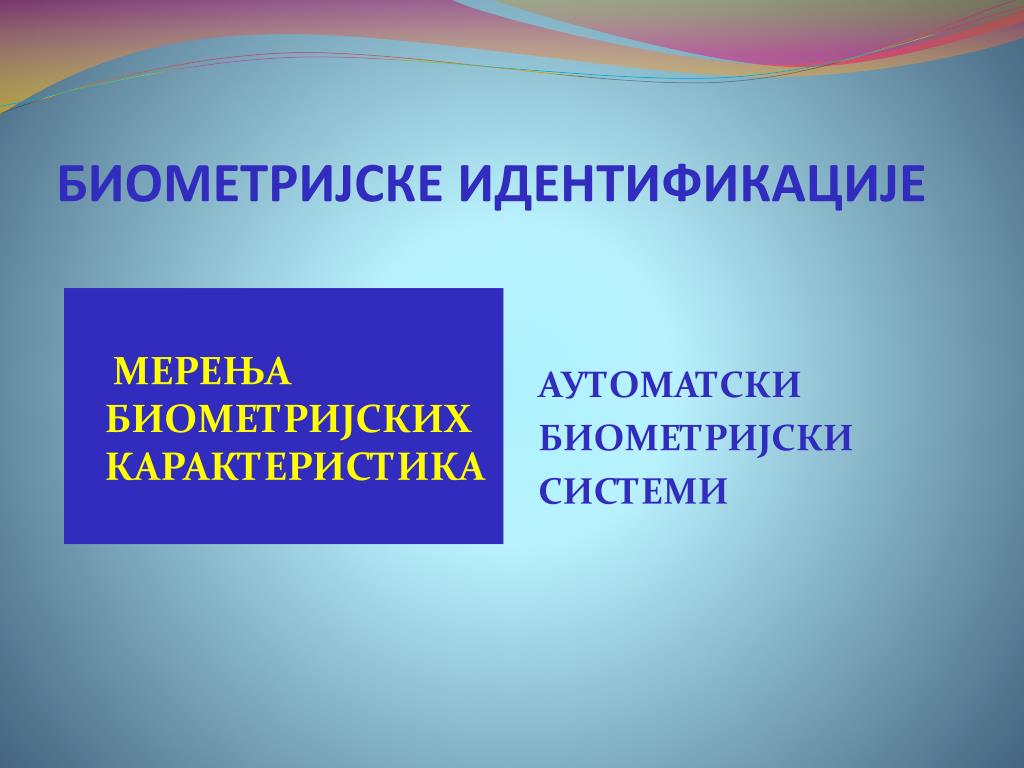 БИОМЕТРИЈСКЕ ИДЕНТИФИКАЦИЈЕ

МЕРЕЊА БИОМЕТРИЈСКИХ КАРАКТЕРИСТИКА

АУТОМАТСКИ БИОМЕТРИЈСКИ СИСТЕМИ